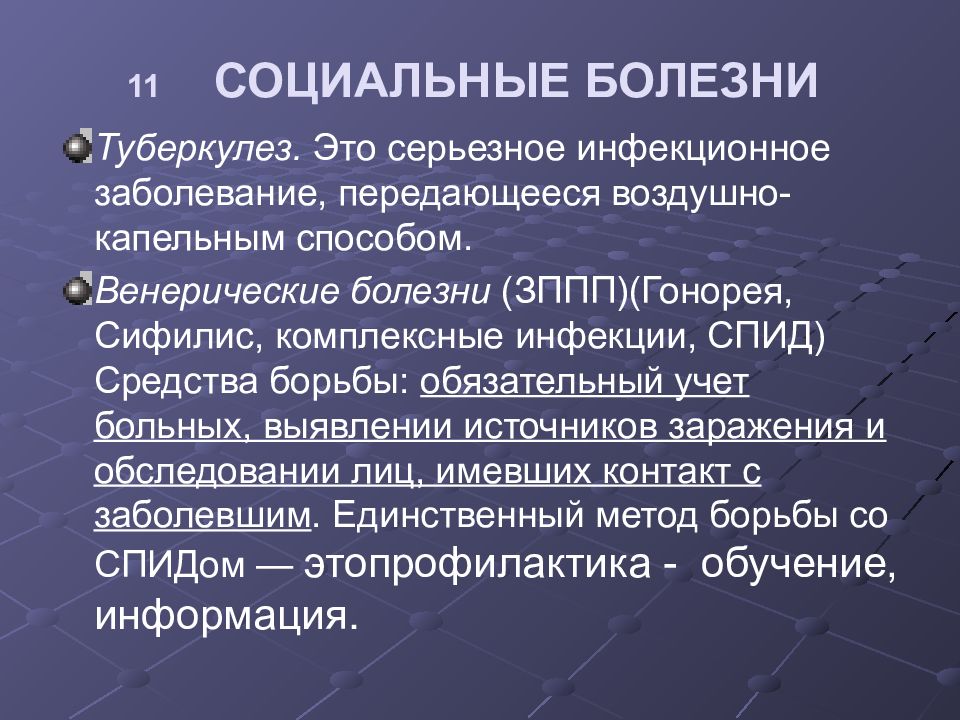 11 СОЦИАЛЬНЫЕ БОЛЕЗНИ

Туберкулез. Это серьезное инфекционное заболевание, передающееся воздушно-капельным способом.

Венерические болезни (ЗППП)(Гонорея, Сифилис, комплексные инфекции, СПИД) Средства борьбы: обязательный учет больных, выявлении источников заражения и обследовании лиц, имевших контакт с заболевшим. Единственный метод борьбы со СПИДом — этопрофилактика - обучение, информация.